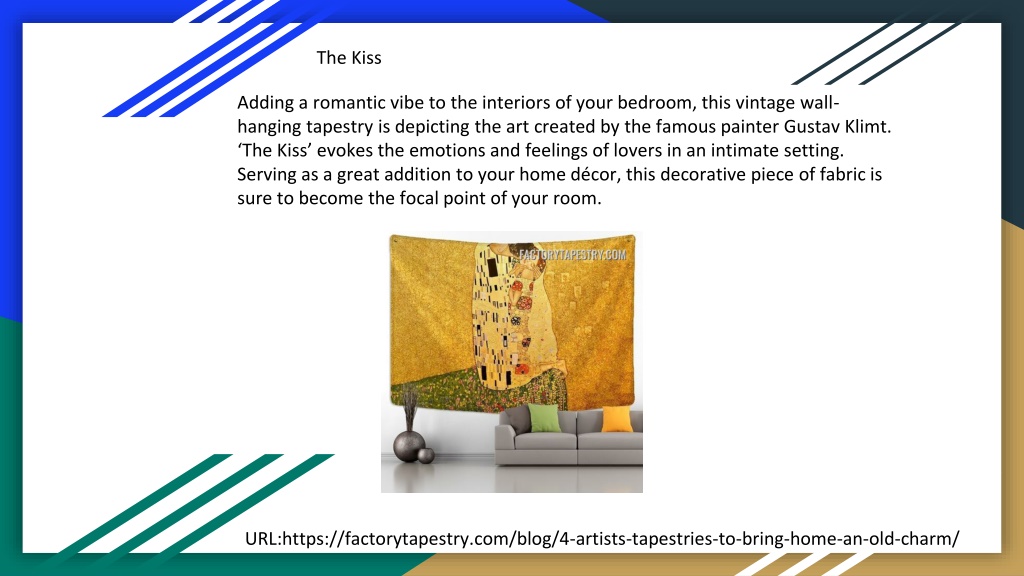 The Kiss

Adding a romantic vibe to the interiors of your bedroom, this vintage wall-hanging tapestry is depicting the art created by the famous painter Gustav Klimt. ‘The Kiss’ evokes the emotions and feelings of lovers in an intimate setting. Serving as a great addition to your home décor, this decorative piece of fabric is sure to become the focal point of your room.

FACTORYTAPESTRY.COM

URL:https://factorytapestry.com/blog/4-artists-tapestries-to-bring-home-an-old-charm/